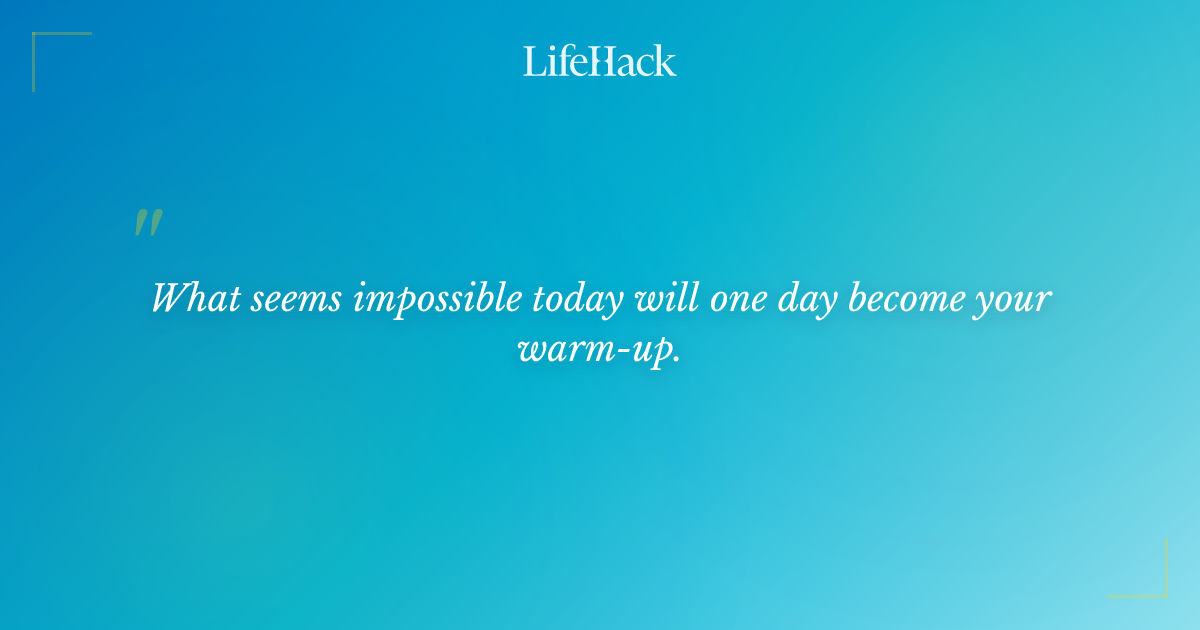 LifeHack

"

What seems impossible today will one day become your warm-up.